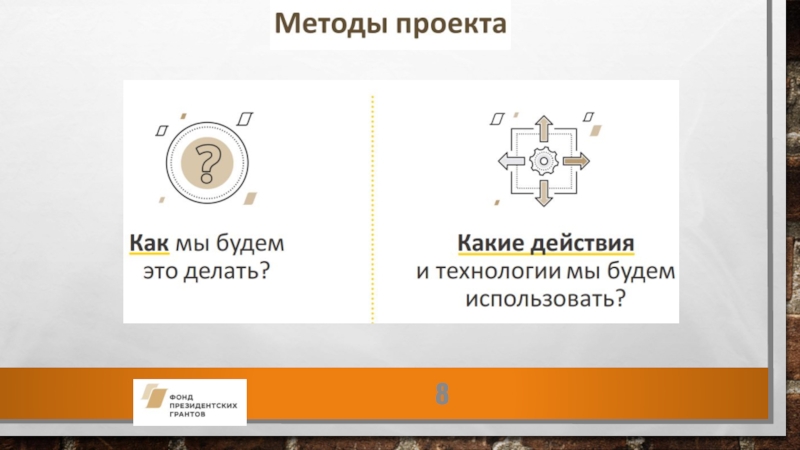 Методы проекта

?

Как мы будем это делать?

Какие действия и технологии мы будем использовать?

ФОНД ПРЕЗИДЕНТСКИХ ГРАНТОВ

8